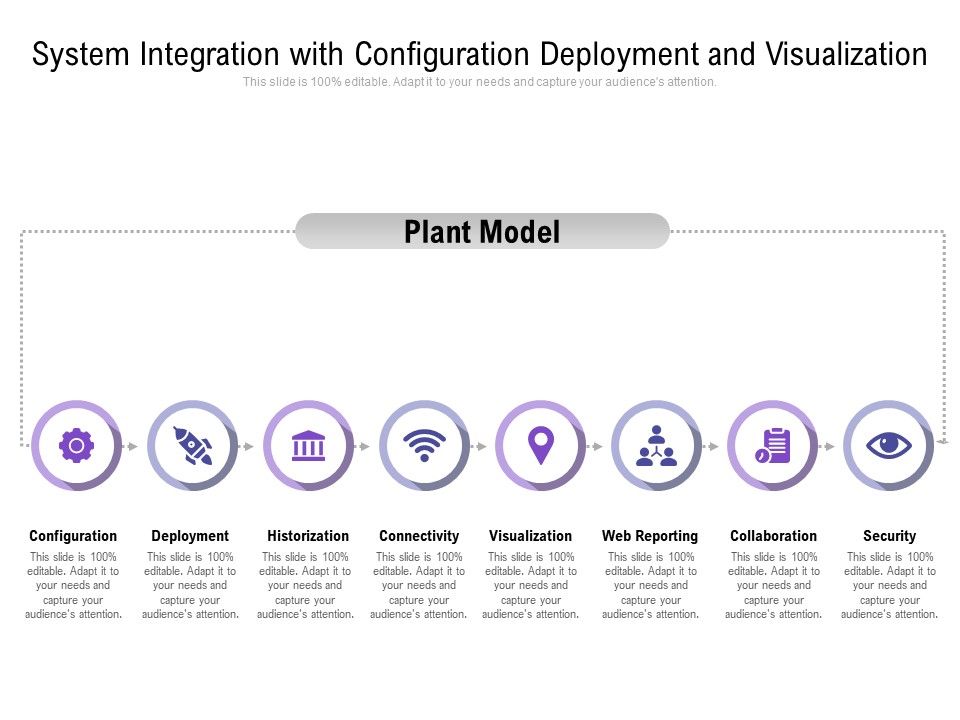 System Integration with Configuration Deployment and Visualization

This slide is 100% editable. Adapt it to your needs and capture your audience's attention.

Plant Model

Configuration
This slide is 100% editable. Adapt it to your needs and capture your audience's attention.

Deployment
This slide is 100% editable. Adapt it to your needs and capture your audience's attention.

Historization
This slide is 100% editable. Adapt it to your needs and capture your audience's attention.

Connectivity
This slide is 100% editable. Adapt it to your needs and capture your audience's attention.

Visualization
This slide is 100% editable. Adapt it to your needs and capture your audience's attention.

Web Reporting
This slide is 100% editable. Adapt it to your needs and capture your audience's attention.

Collaboration
This slide is 100% editable. Adapt it to your needs and capture your audience's attention.

Security
This slide is 100% editable. Adapt it to your needs and capture your audience's attention.